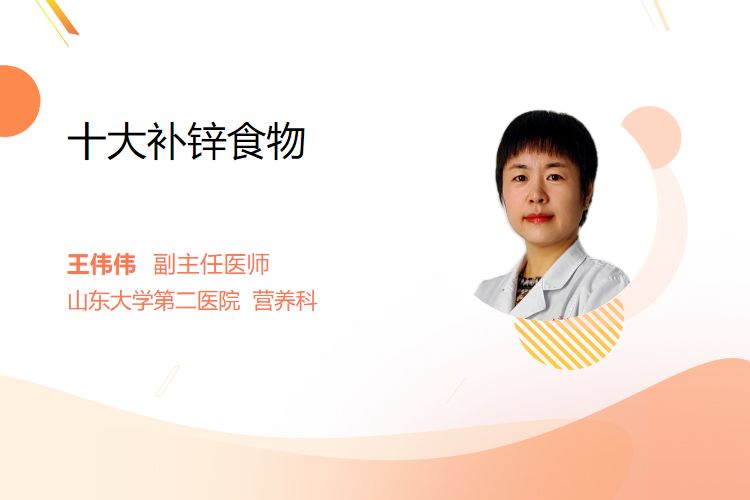 十大补锌食物

王伟伟 副主任医师
山东大学第二医院 营养科